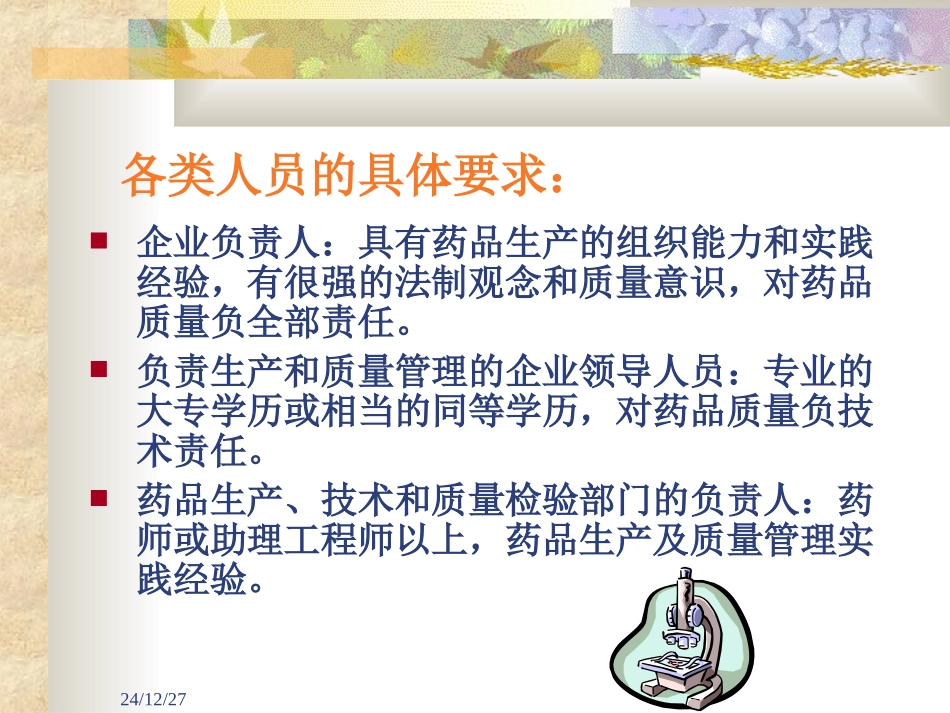 各类人员的具体要求：

企业负责人：具有药品生产的组织能力和实践经验，有很强的法制观念和质量意识，对药品质量负全部责任。

负责生产和质量管理的企业领导人员：专业的大专学历或相当的同等学历，对药品质量负技术责任。

药品生产、技术和质量检验部门的负责人：药师或助理工程师以上，药品生产及质量管理实践经验。

24/12/27